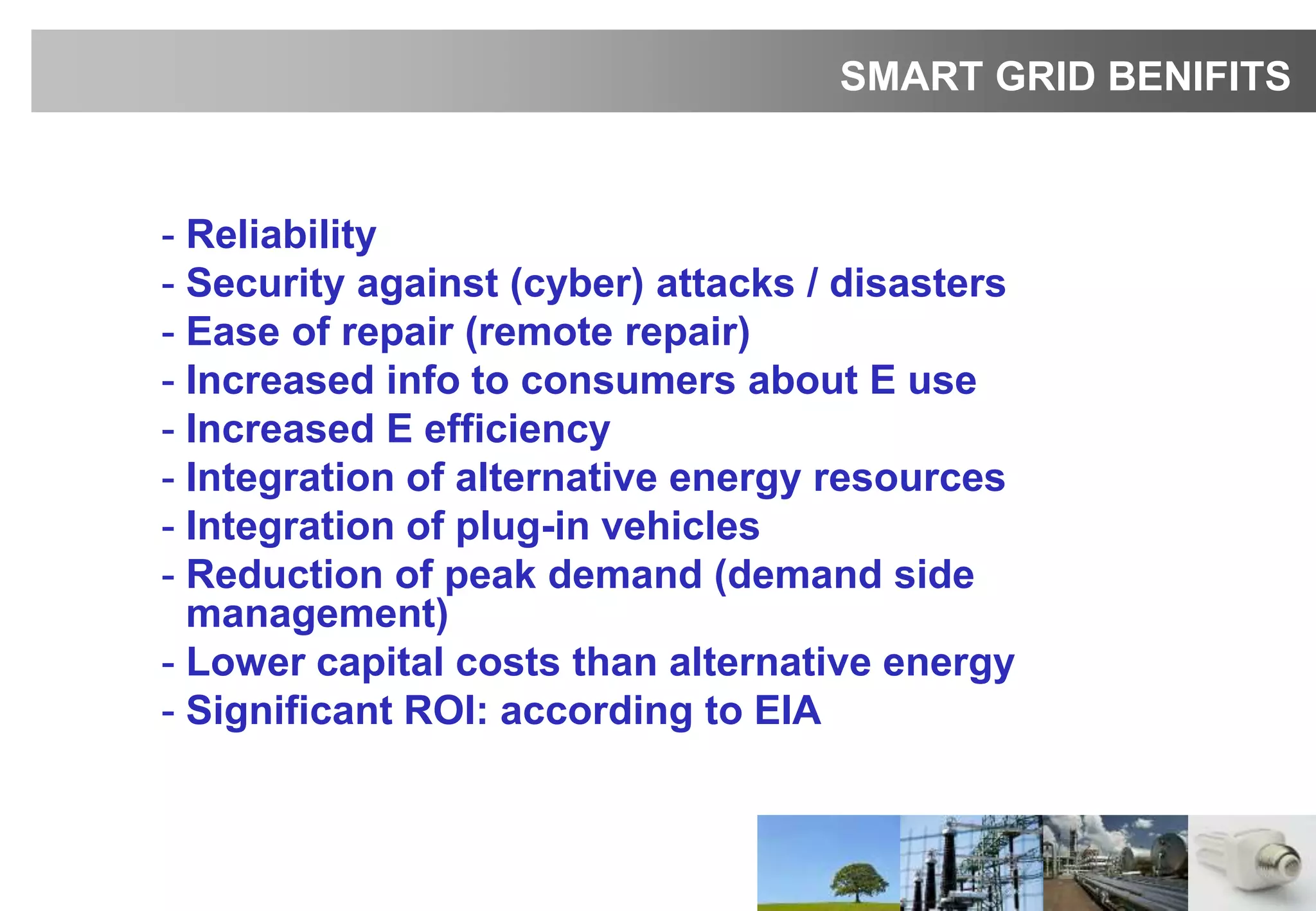 SMART GRID BENIFITS

- Reliability
- Security against (cyber) attacks / disasters
- Ease of repair (remote repair)
- Increased info to consumers about E use
- Increased E efficiency
- Integration of alternative energy resources
- Integration of plug-in vehicles
- Reduction of peak demand (demand side management)
- Lower capital costs than alternative energy
- Significant ROI: according to EIA